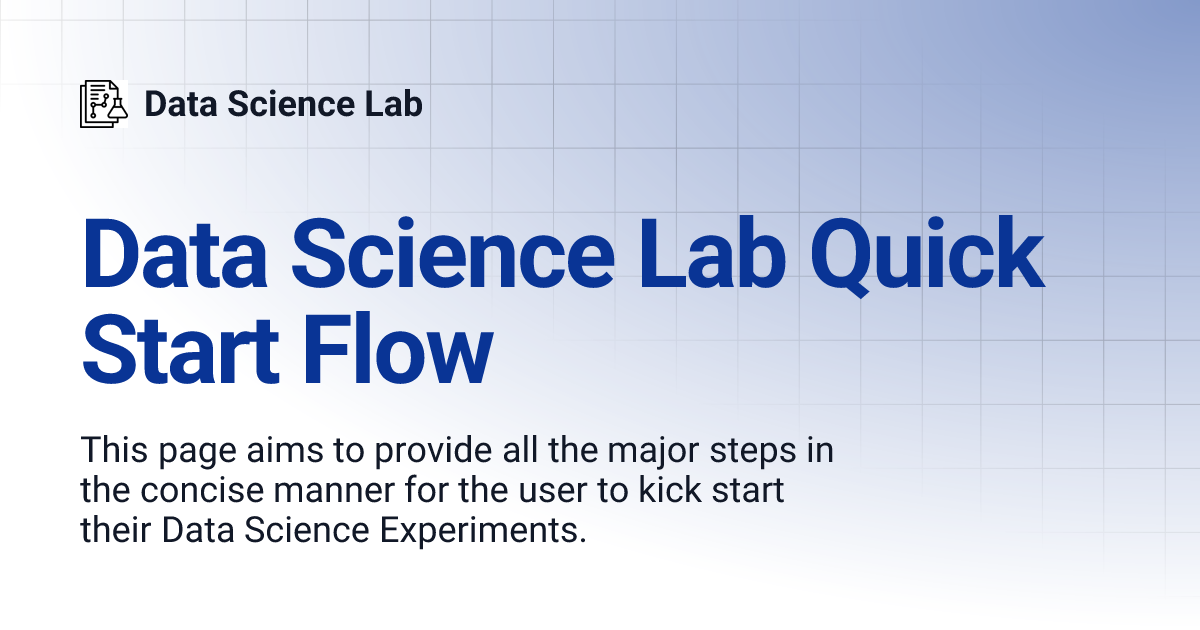 Data Science Lab

Data Science Lab Quick Start Flow

This page aims to provide all the major steps in the concise manner for the user to kick start their Data Science Experiments.